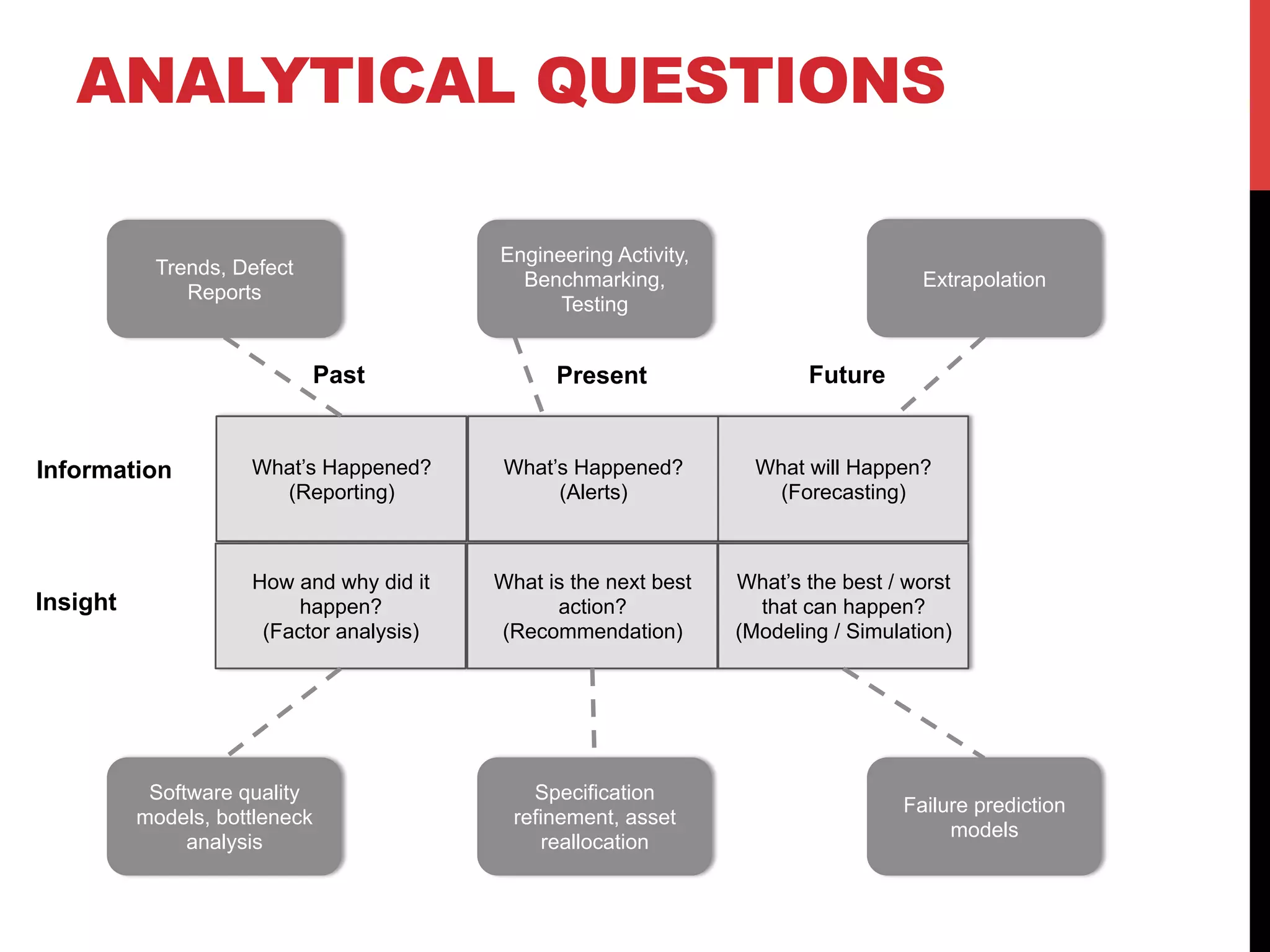 ANALYTICAL QUESTIONS

Trends, Defect Reports

Engineering Activity, Benchmarking, Testing

Extrapolation

| | Past | Present | Future |
|---|---|---|---|
| Information | What's Happened? (Reporting) | What's Happened? (Alerts) | What will Happen? (Forecasting) |
| Insight | How and why did it happen? (Factor analysis) | What is the next best action? (Recommendation) | What's the best / worst that can happen? (Modeling / Simulation) |

Software quality models, bottleneck analysis

Specification refinement, asset reallocation

Failure prediction models